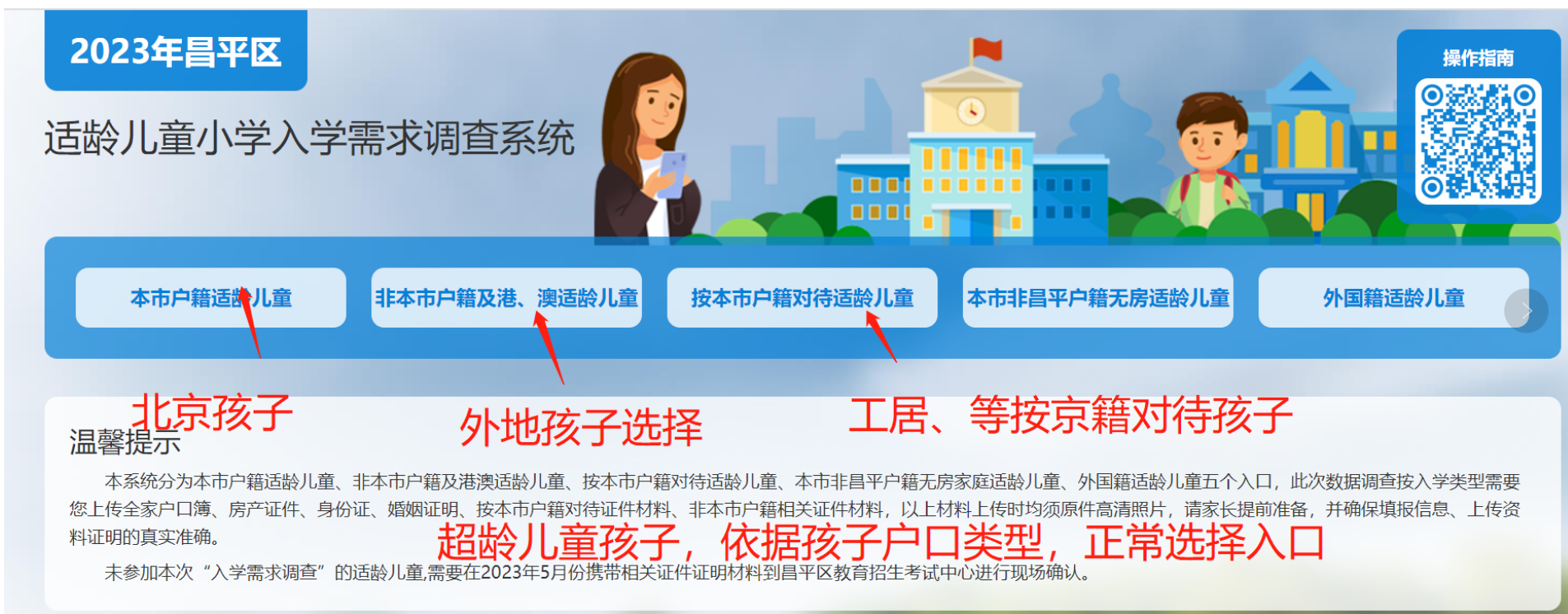 2023年昌平区

适龄儿童小学入学需求调查系统

操作指南

本市户籍适龄儿童

非本市户籍及港、澳适龄儿童

按本市户籍对待适龄儿童

本市非昌平户籍无房适龄儿童

外国籍适龄儿童

北京孩子

外地孩子选择

工居、等按京籍对待孩子

温馨提示

本系统分为本市户籍适龄儿童、非本市户籍及港澳适龄儿童、按本市户籍对待适龄儿童、本市非昌平户籍无房家庭适龄儿童、外国籍适龄儿童五个入口，此次数据调查按入学类型需要您上传全家户口簿、房产证件、身份证、婚姻证明、按本市户籍对待证件材料、非本市户籍相关证件材料，以上材料上传时均须原件高清照片，请家长提前准备，并确保填报信息、上传资料证明的真实准确。

超龄儿童孩子，依据孩子户口类型，正常选择入口

未参加本次“入学需求调查”的适龄儿童,需要在2023年5月份携带相关证件证明材料到昌平区教育招生考试中心进行现场确认。